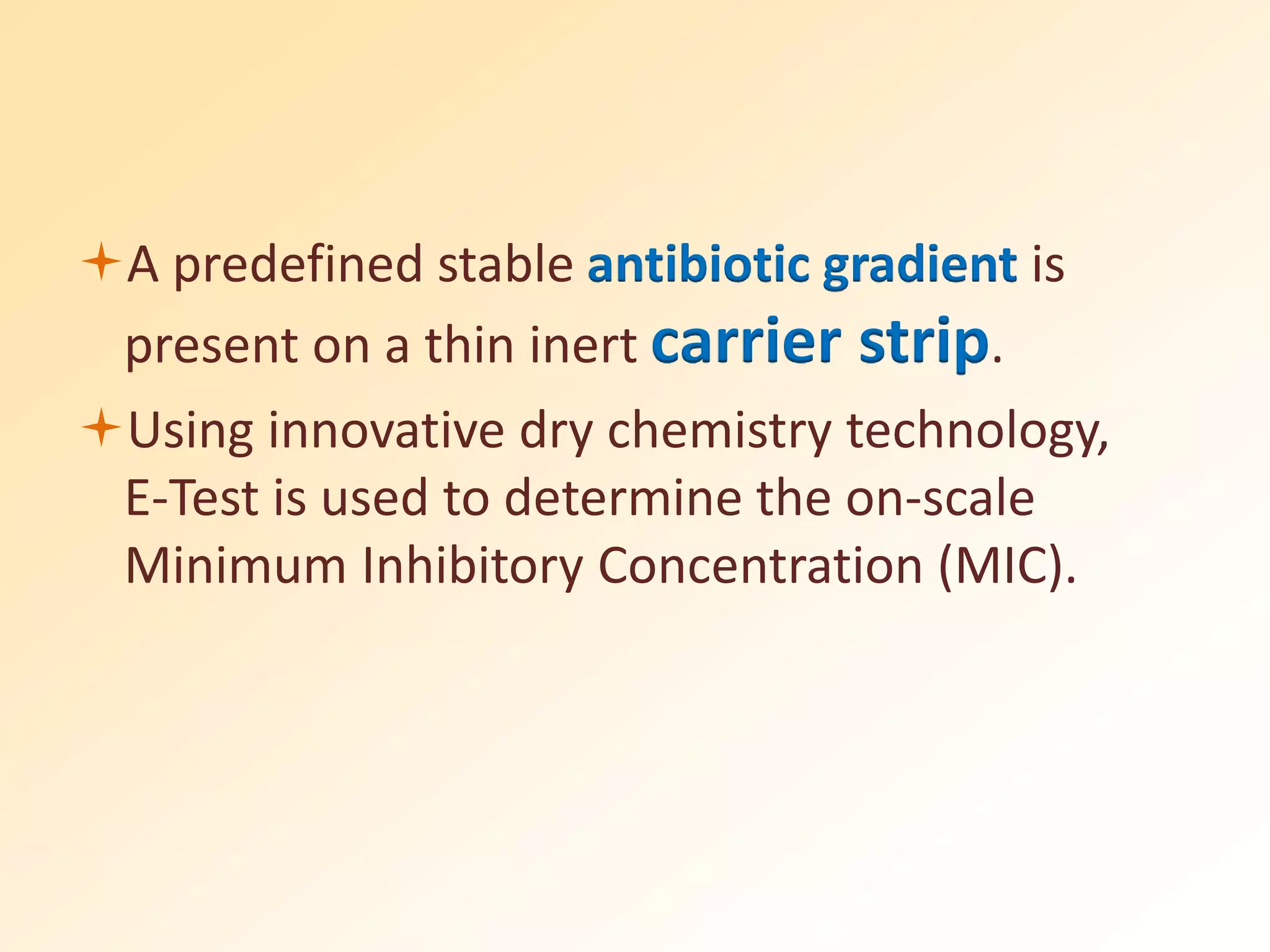 A predefined stable antibiotic gradient is present on a thin inert carrier strip.

Using innovative dry chemistry technology, E-Test is used to determine the on-scale Minimum Inhibitory Concentration (MIC).